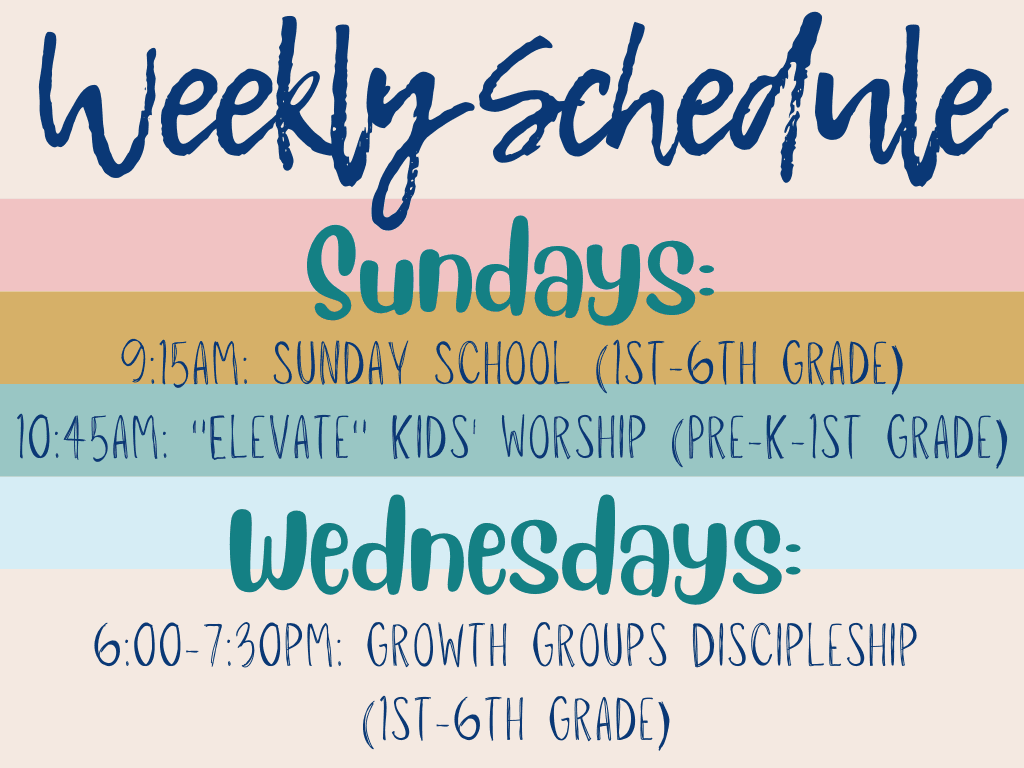 Weekly Schedule

Sundays:

9:15AM: SUNDAY SCHOOL (1ST-6TH GRADE)

10:45AM: "ELEVATE" KIDS' WORSHIP (PRE-K-1ST GRADE)

Wednesdays:

6:00-7:30PM: GROWTH GROUPS DISCIPLESHIP (1ST-6TH GRADE)